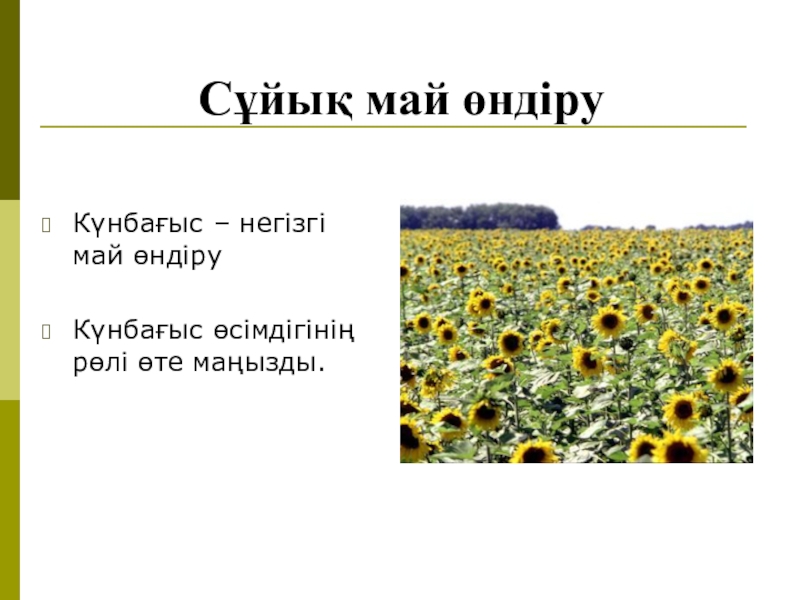 Сұйық май өндіру

Күнбағыс – негізгі май өндіру

Күнбағыс өсімдігінің рөлі өте маңызды.